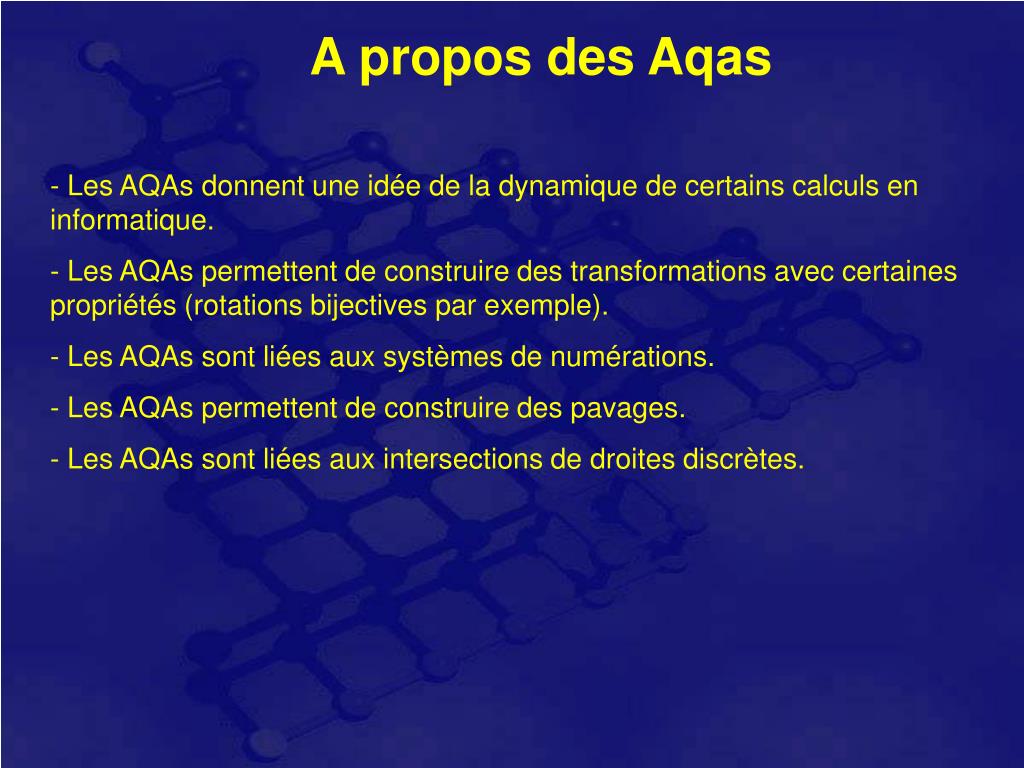 A propos des Aqas

- Les AQAs donnent une idée de la dynamique de certains calculs en informatique.

- Les AQAs permettent de construire des transformations avec certaines propriétés (rotations bijectives par exemple).

- Les AQAs sont liées aux systèmes de numérations.

- Les AQAs permettent de construire des pavages.

- Les AQAs sont liées aux intersections de droites discrètes.